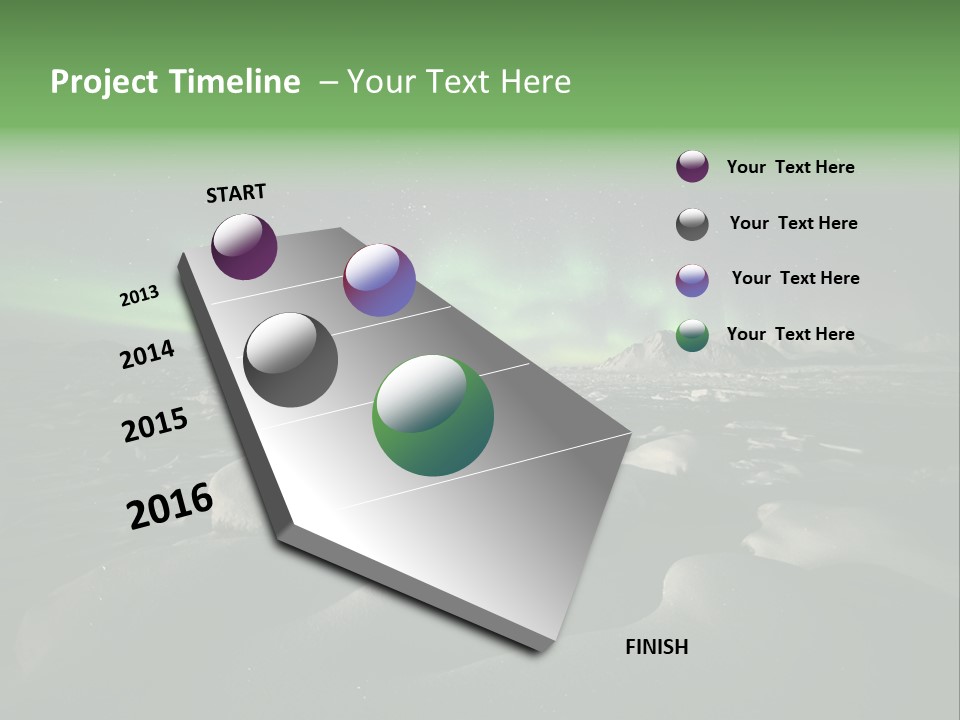 Project Timeline – Your Text Here

START

2013

2014

2015

2016

FINISH

Your Text Here

Your Text Here

Your Text Here

Your Text Here